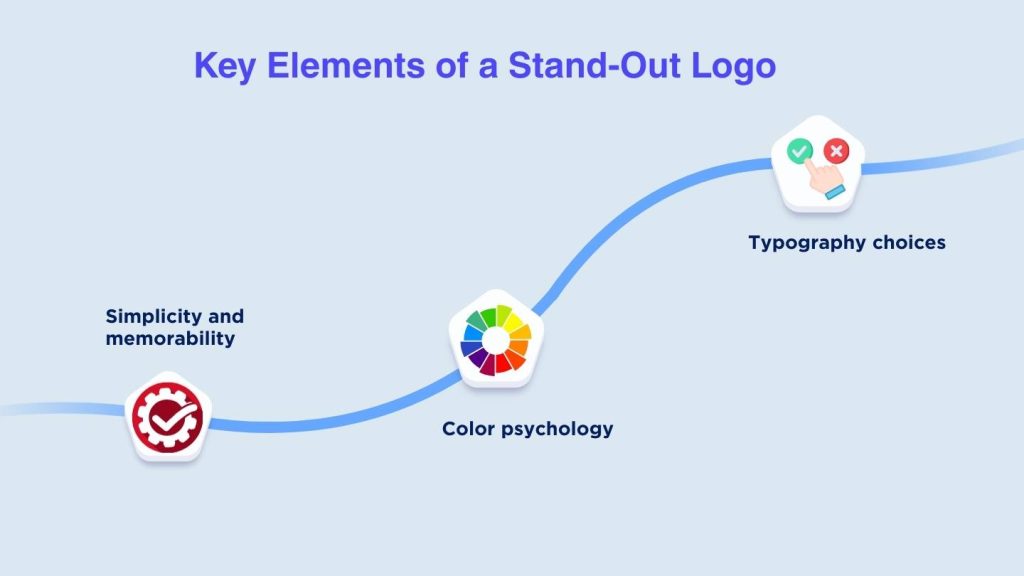 Key Elements of a Stand-Out Logo

Simplicity and memorability

Color psychology

Typography choices